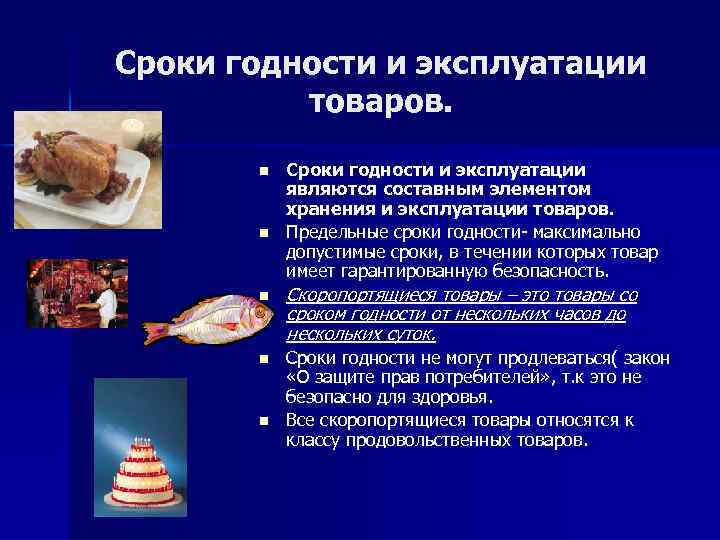 Сроки годности и эксплуатации товаров.

- Сроки годности и эксплуатации являются составным элементом хранения и эксплуатации товаров.
- Предельные сроки годности- максимально допустимые сроки, в течении которых товар имеет гарантированную безопасность.
- Скоропортящиеся товары – это товары со сроком годности от нескольких часов до нескольких суток.
- Сроки годности не могут продлеваться( закон «О защите прав потребителей», т.к это не безопасно для здоровья.
- Все скоропортящиеся товары относятся к классу продовольственных товаров.